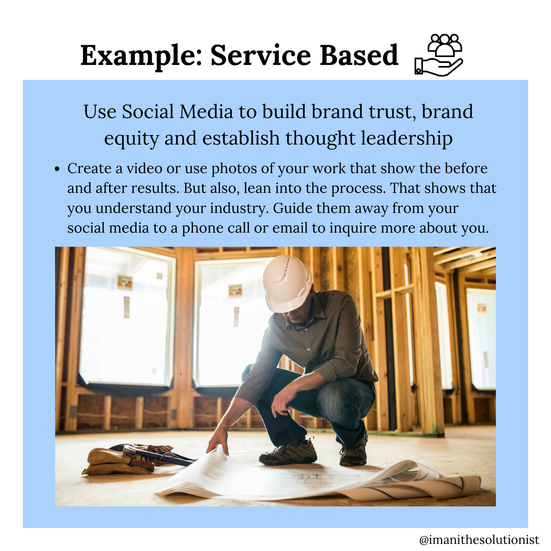 Example: Service Based

Use Social Media to build brand trust, brand equity and establish thought leadership

• Create a video or use photos of your work that show the before and after results. But also, lean into the process. That shows that you understand your industry. Guide them away from your social media to a phone call or email to inquire more about you.

@imanithesolutionist